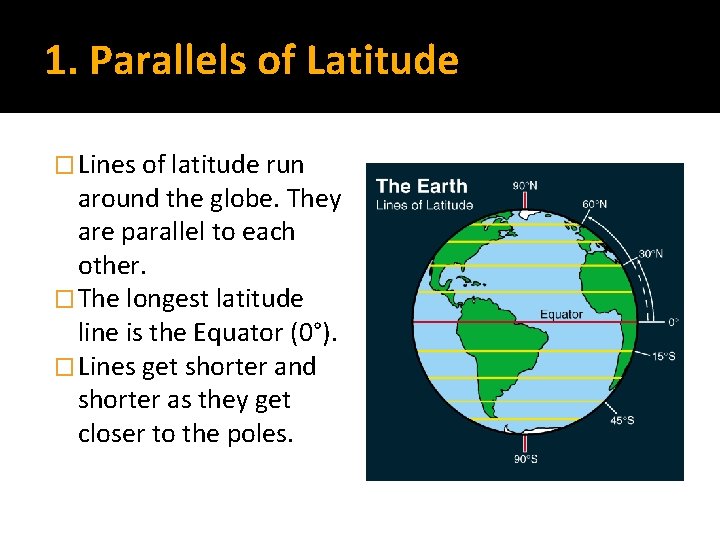 1. Parallels of Latitude

Lines of latitude run around the globe. They are parallel to each other.

The longest latitude line is the Equator (0°).

Lines get shorter and shorter as they get closer to the poles.

The Earth
Lines of Latitude

90°N
60°N
30°N
Equator
0°
15°S
45°S
90°S